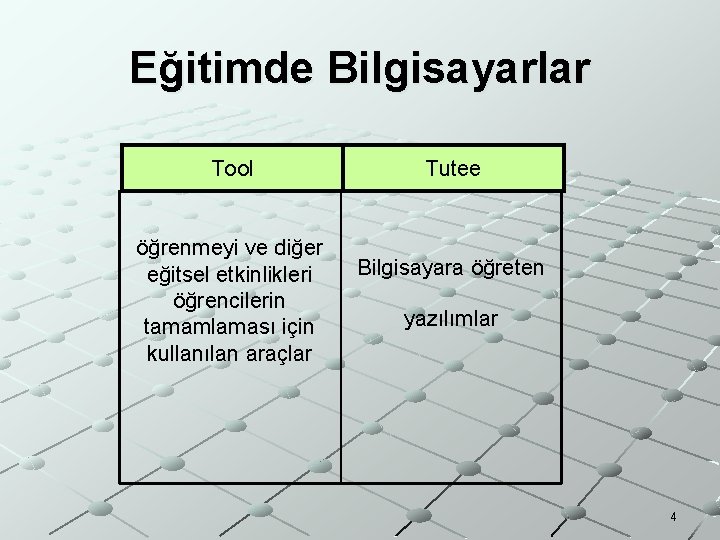 Eğitimde Bilgisayarlar

| Tool | Tutee |
|---|---|
| öğrenmeyi ve diğer eğitsel etkinlikleri öğrencilerin tamamlaması için kullanılan araçlar | Bilgisayara öğreten yazılımlar |

4